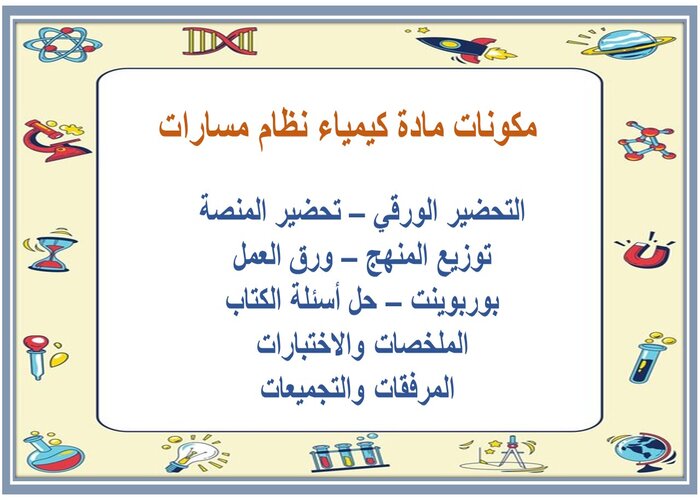 مكونات مادة كيمياء نظام مسارات

التحضير الورقي – تحضير المنصة
توزيع المنهج – ورق العمل
بوربوينت – حل أسئلة الكتاب
الملخصات والاختبارات
المرفقات والتجميعات